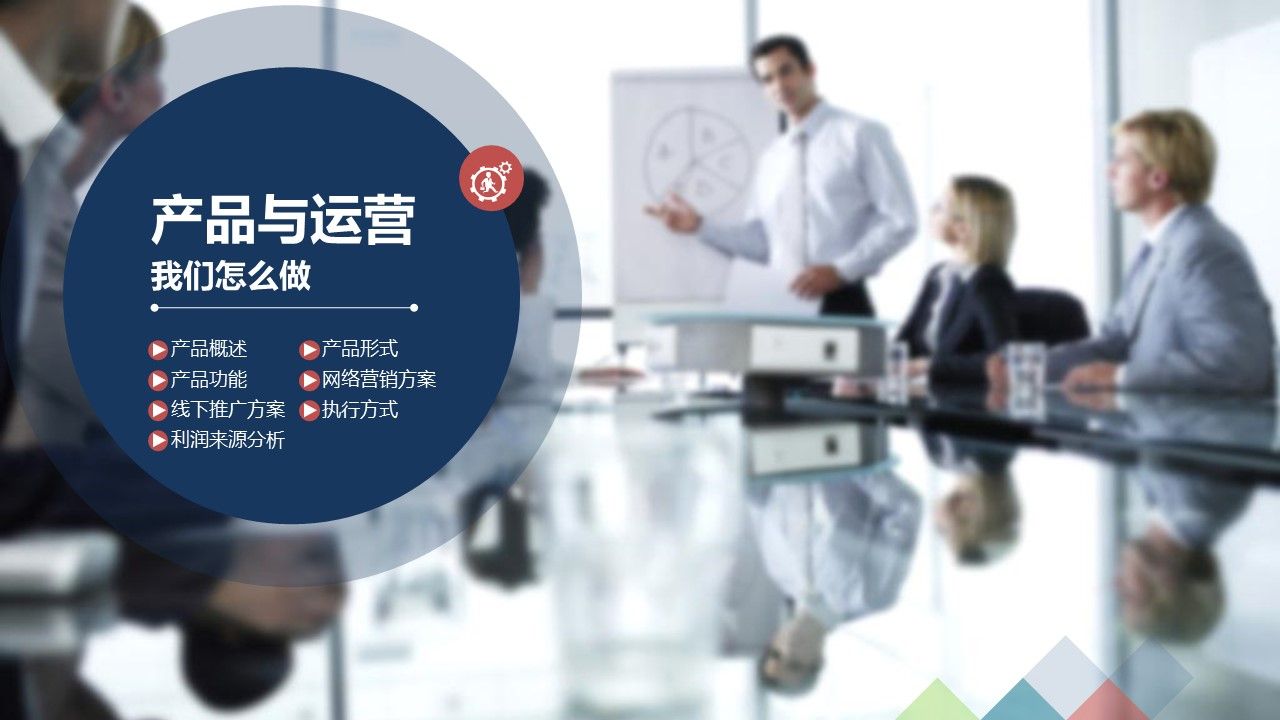 产品与运营
我们怎么做

产品概述
产品功能
线下推广方案
利润来源分析

产品形式
网络营销方案
执行方式